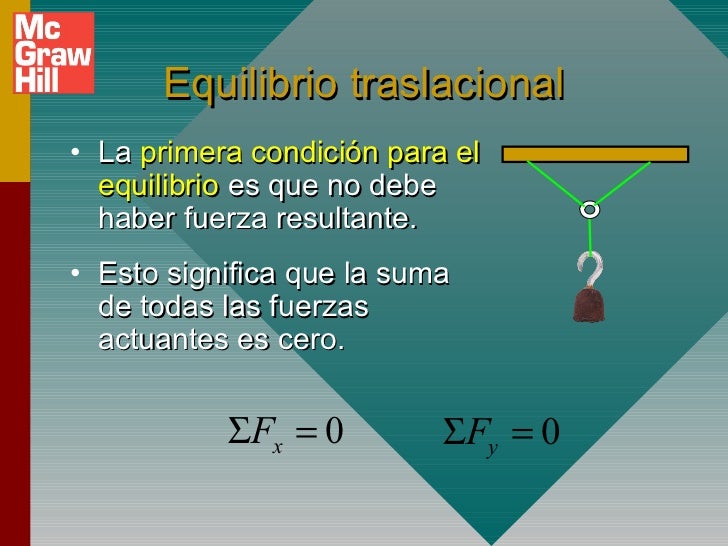 Mc
Graw
Hill

Equilibrio traslacional

• La primera condición para el equilibrio es que no debe haber fuerza resultante.

• Esto significa que la suma de todas las fuerzas actuantes es cero.

$\Sigma F_x = 0$ $\Sigma F_y = 0$